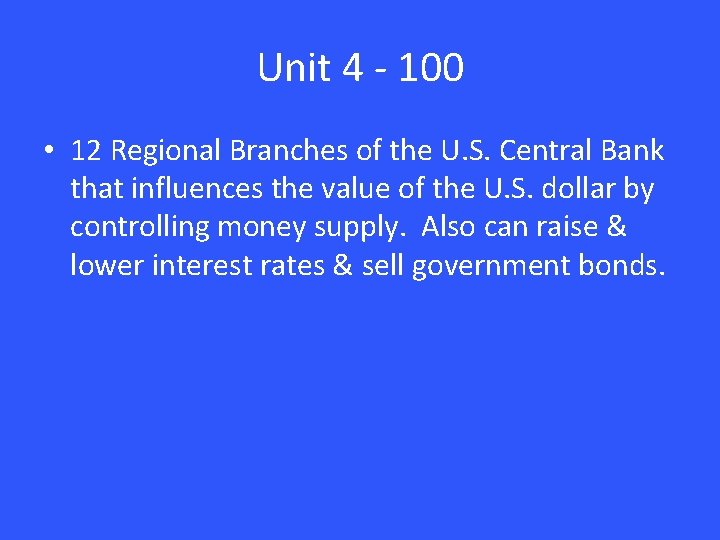 Unit 4 - 100

• 12 Regional Branches of the U.S. Central Bank that influences the value of the U.S. dollar by controlling money supply. Also can raise & lower interest rates & sell government bonds.